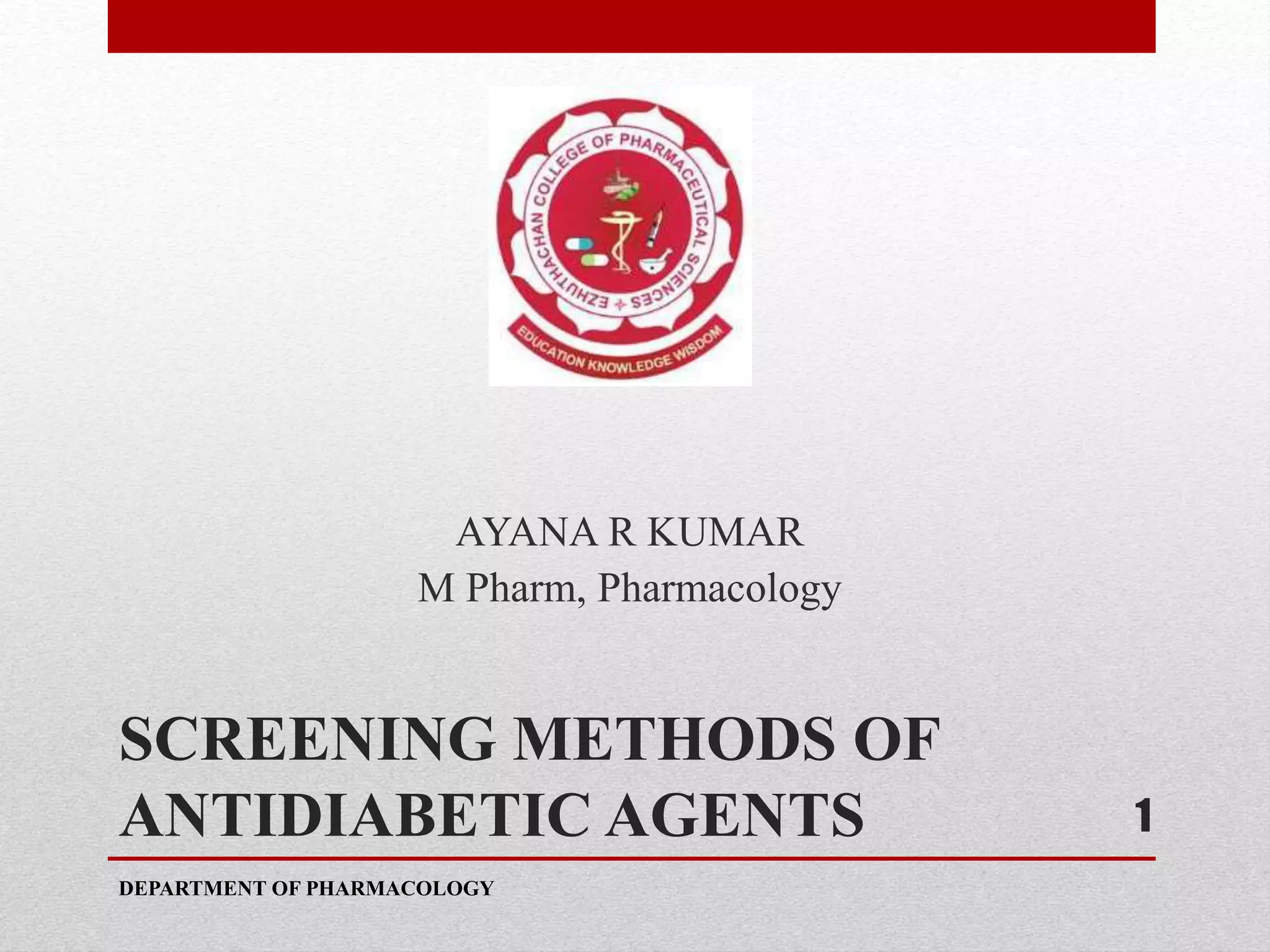 EZHUTHACHAN COLLEGE OF PHARMACEUTICAL SCIENCES
EDUCATION KNOWLEDGE WISDOM

AYANA R KUMAR
M Pharm, Pharmacology

SCREENING METHODS OF ANTIDIABETIC AGENTS

1

DEPARTMENT OF PHARMACOLOGY